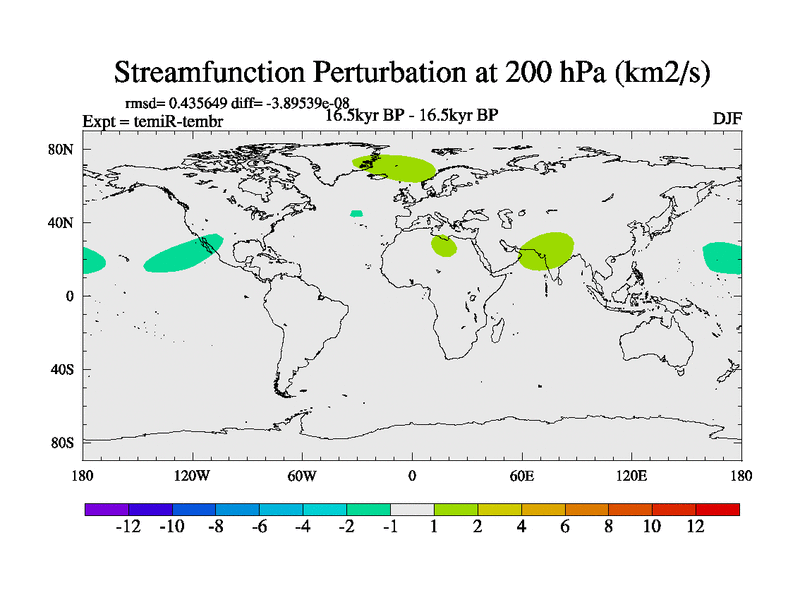 Streamfunction Perturbation at 200 hPa (km2/s)

rmsd= 0.435649 diff= -3.89539e-08

Expt = temiR-tembr

16.5kyr BP - 16.5kyr BP

DJF

80N

40N

0

40S

80S

180

120W

60W

0

60E

120E

180

-12 -10 -8 -6 -4 -2 -1 1 2 4 6 8 10 12